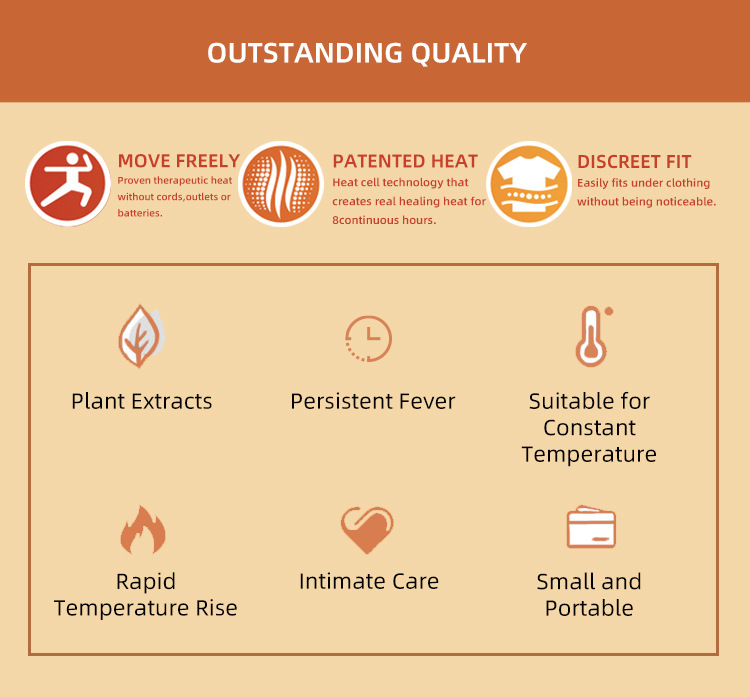 OUTSTANDING QUALITY

MOVE FREELY
Proven therapeutic heat without cords,outlets or batteries.

PATENTED HEAT
Heat cell technology that creates real healing heat for 8continuous hours.

DISCREET FIT
Easily fits under clothing without being noticeable.

Plant Extracts

Persistent Fever

Suitable for Constant Temperature

Rapid Temperature Rise

Intimate Care

Small and Portable